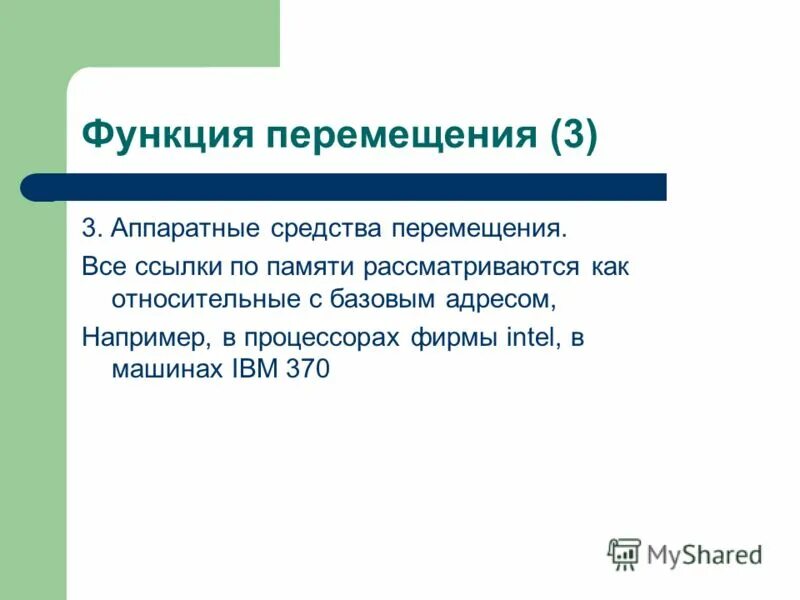 Функция перемещения (3)

3. Аппаратные средства перемещения.

Все ссылки по памяти рассматриваются как относительные с базовым адресом,

Например, в процессорах фирмы intel, в машинах IBM 370

MyShared